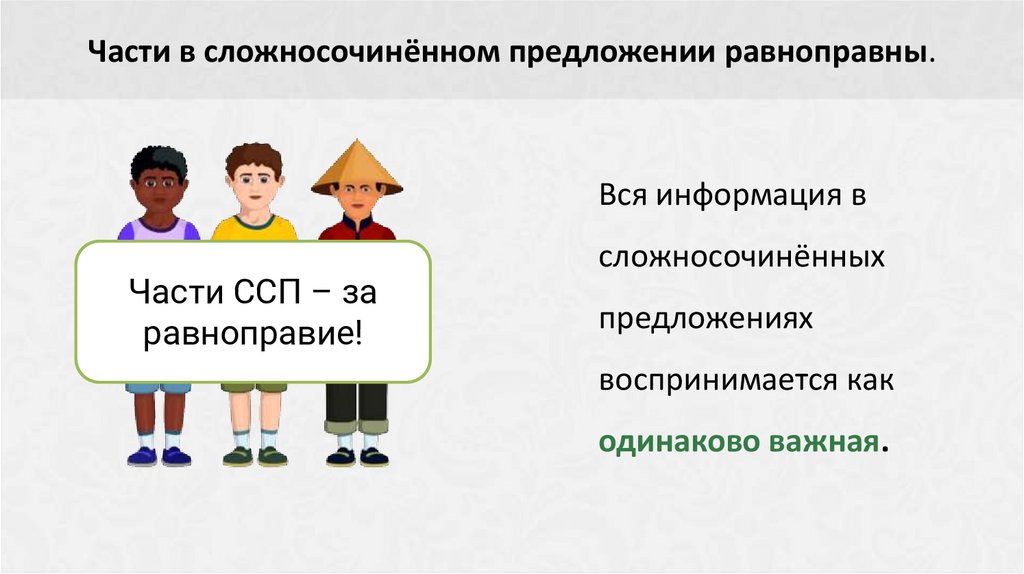 Части в сложносочинённом предложении равноправны.

Части ССП – за равноправие!

Вся информация в сложносочинённых предложениях воспринимается как одинаково важная.